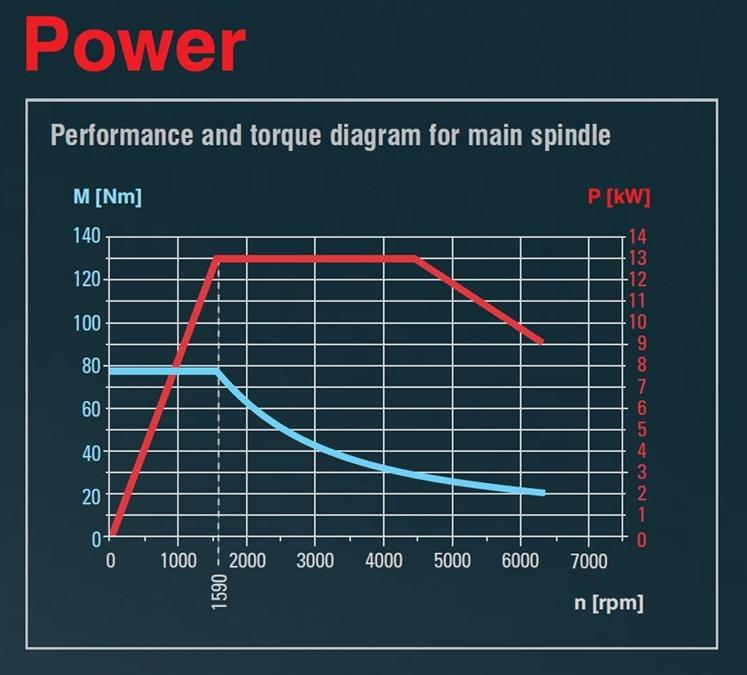 Power

Performance and torque diagram for main spindle

M [Nm]

P [kW]

140
120
100
80
60
40
20
0

14
13
12
11
10
9
8
7
6
5
4
3
2
1
0

0 1000 2000 3000 4000 5000 6000 7000

1590

n [rpm]